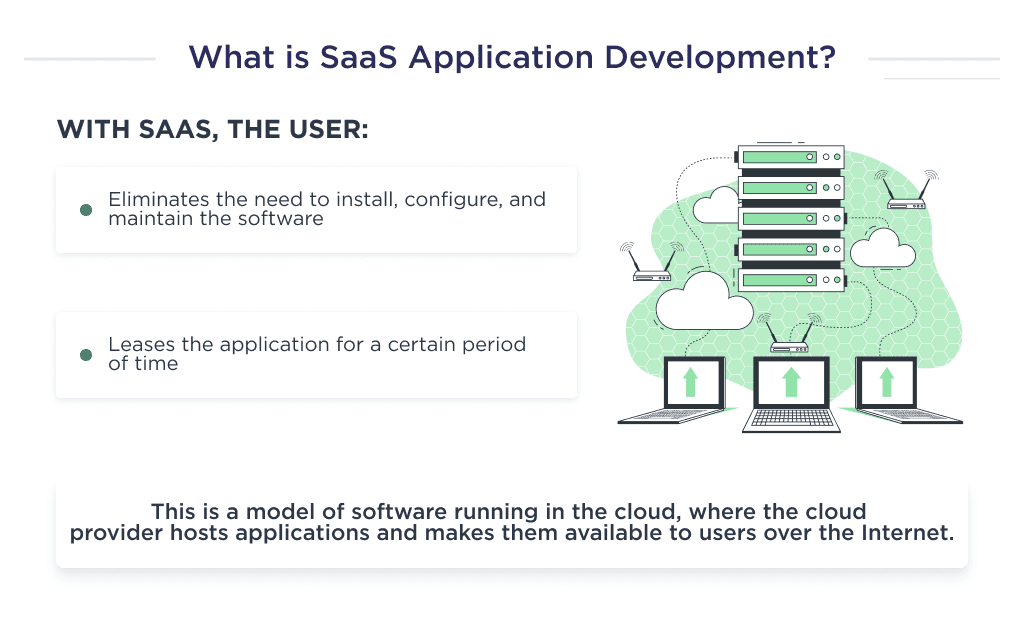 What is SaaS Application Development?

WITH SAAS, THE USER:

Eliminates the need to install, configure, and maintain the software

Leases the application for a certain period of time

This is a model of software running in the cloud, where the cloud provider hosts applications and makes them available to users over the Internet.